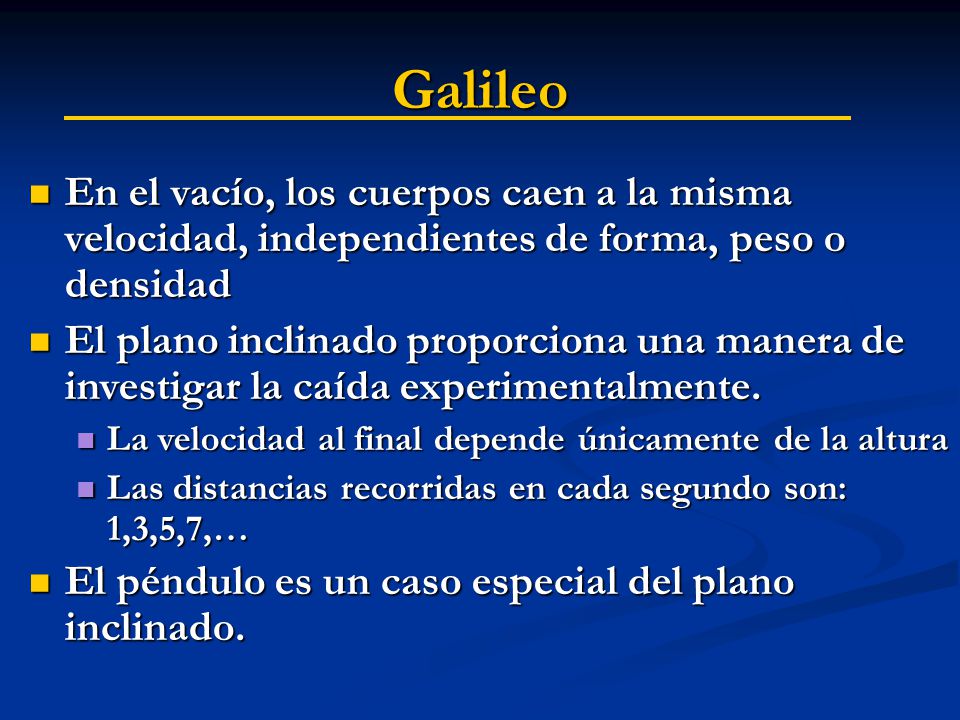 Galileo

En el vacío, los cuerpos caen a la misma velocidad, independientes de forma, peso o densidad

El plano inclinado proporciona una manera de investigar la caída experimentalmente.

La velocidad al final depende únicamente de la altura

Las distancias recorridas en cada segundo son: 1,3,5,7,…

El péndulo es un caso especial del plano inclinado.